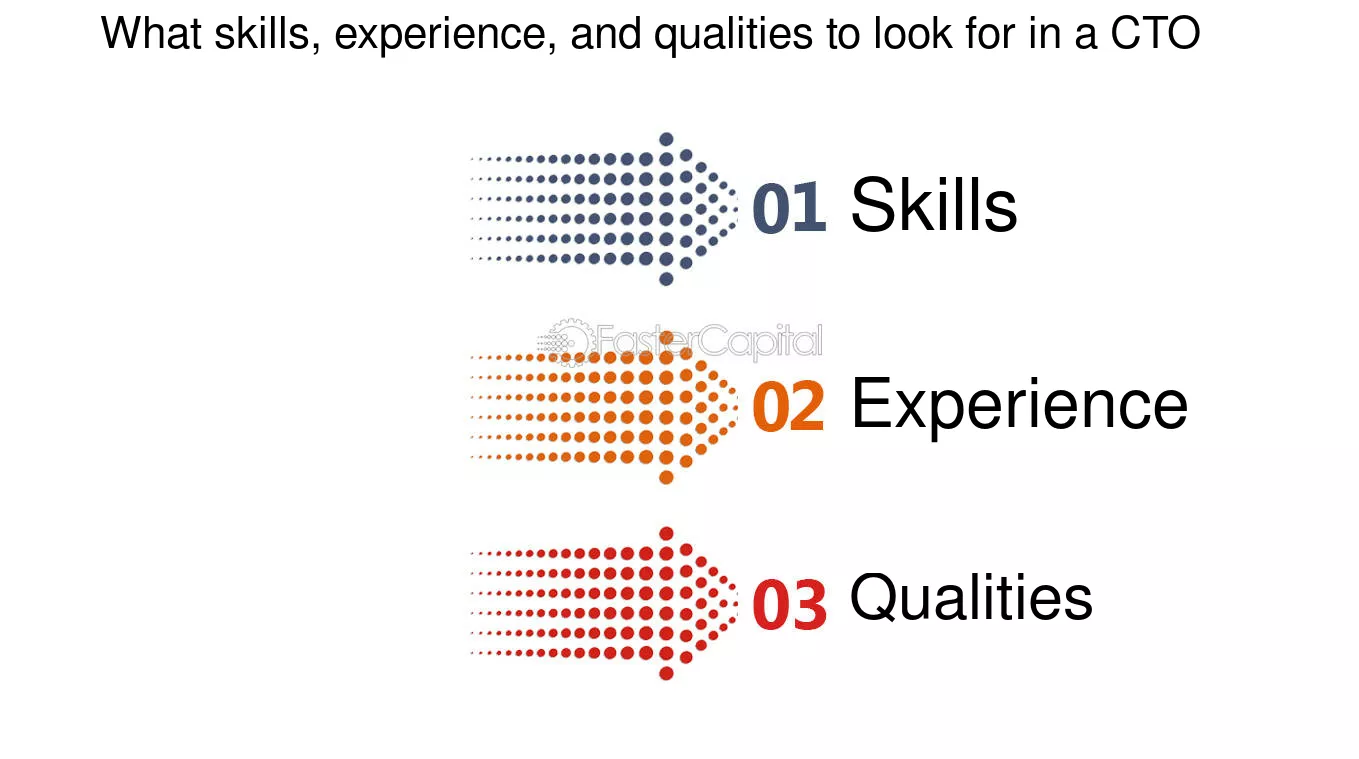 What skills, experience, and qualities to look for in a CTO

01 Skills

02 Experience

03 Qualities

FasterCapital